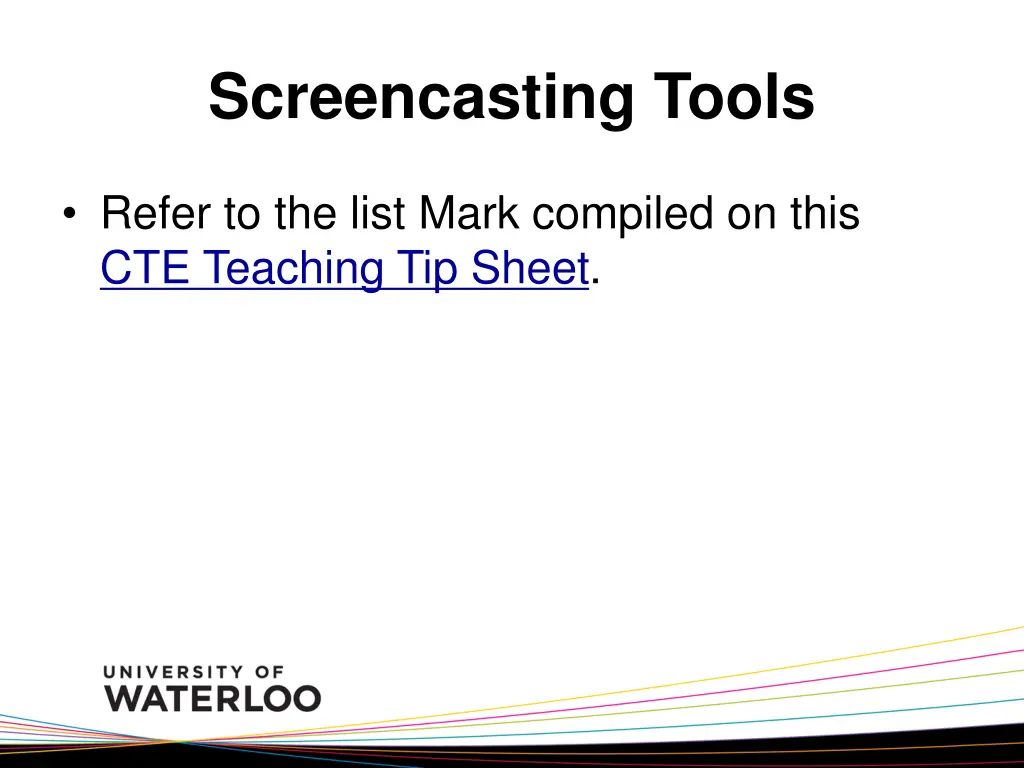 Screencasting Tools

• Refer to the list Mark compiled on this CTE Teaching Tip Sheet.

UNIVERSITY OF
WATERLOO